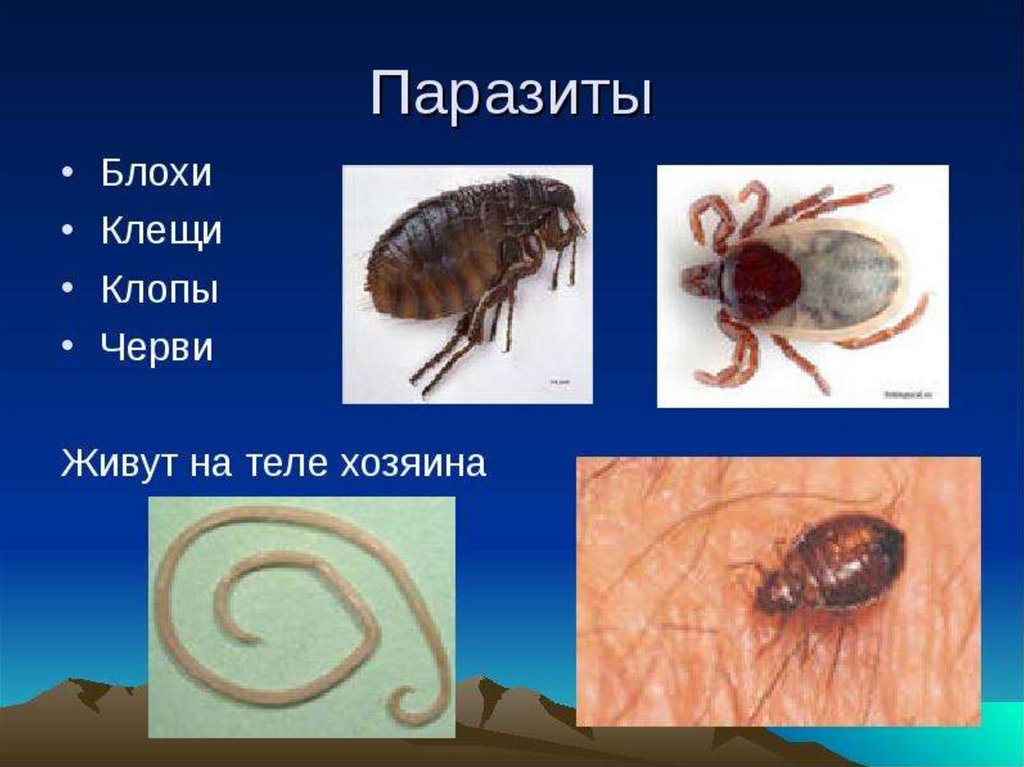 Паразиты

• Блохи
• Клещи
• Клопы
• Черви

Живут на теле хозяина